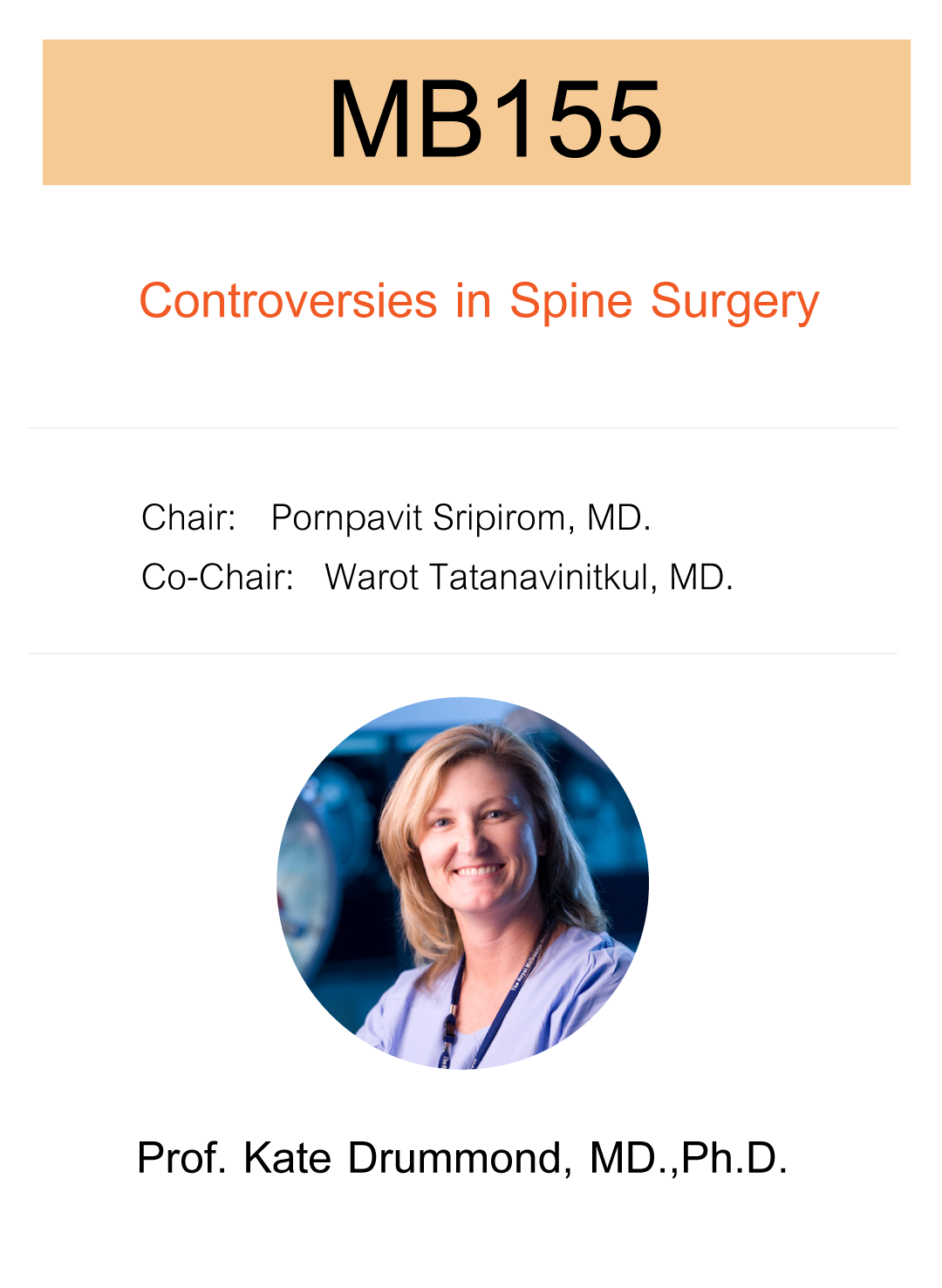 MB155

Controversies in Spine Surgery

Chair: Pornpavit Sripirom, MD.
Co-Chair: Warot Tatanavinitkul, MD.

Prof. Kate Drummond, MD.,Ph.D.